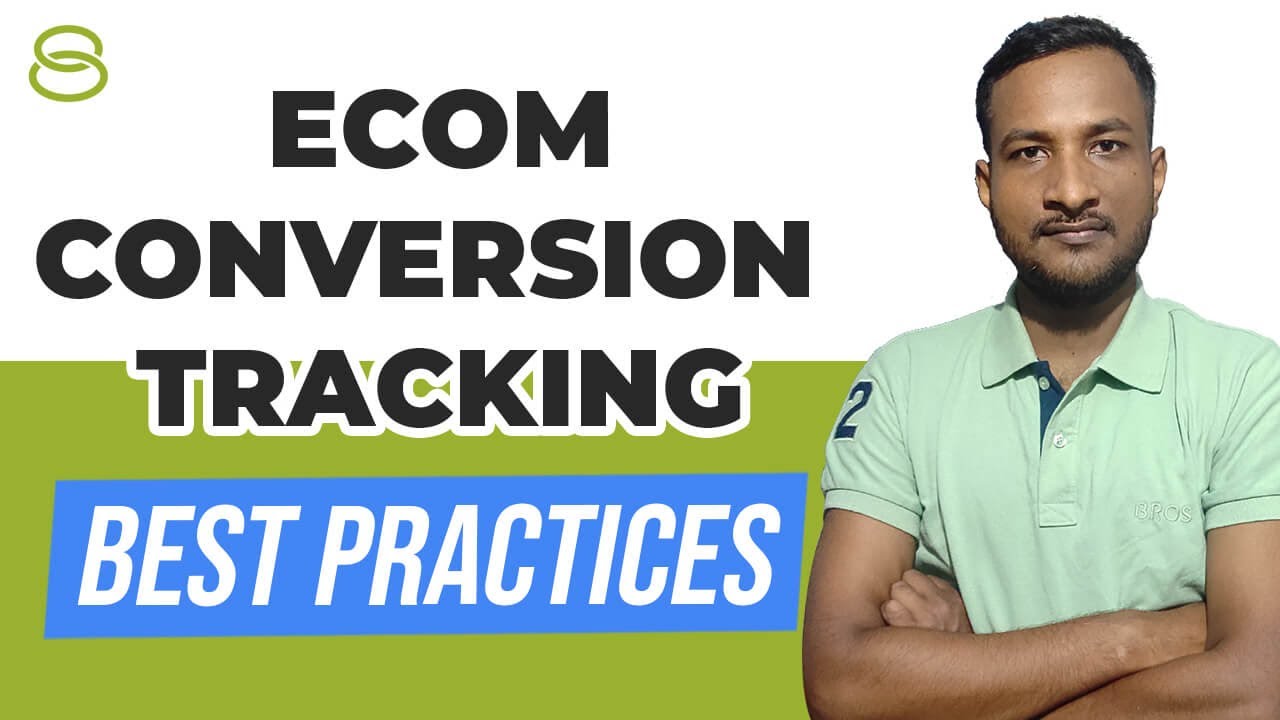 ECOM
CONVERSION
TRACKING

BEST PRACTICES

2

BROS